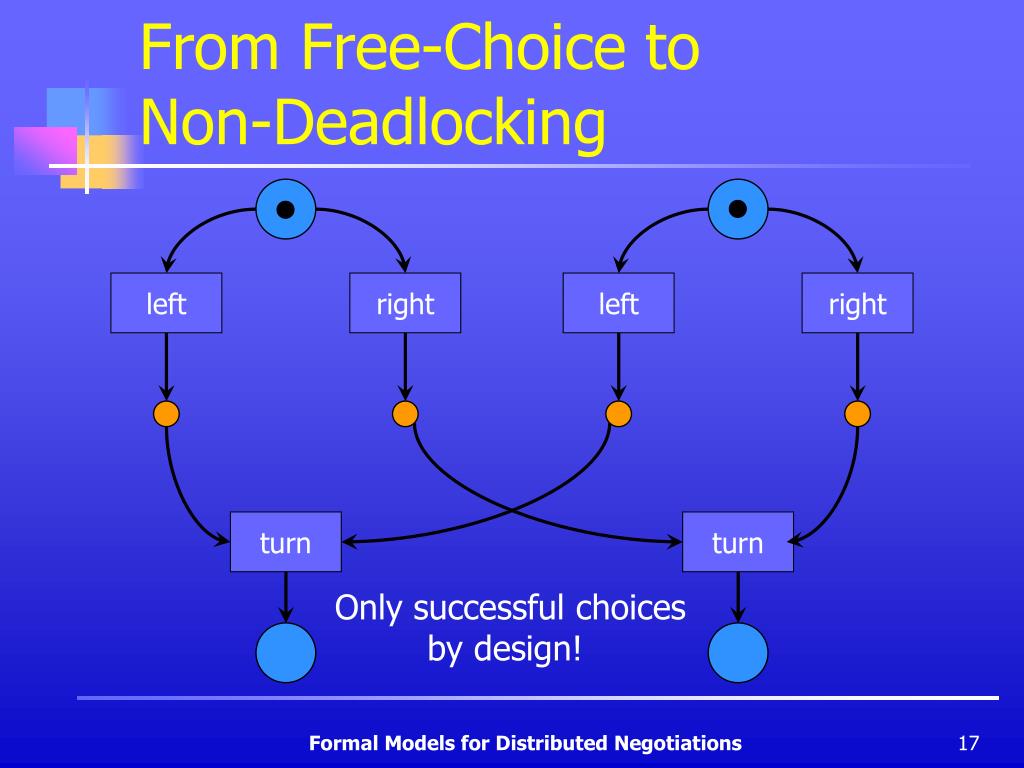 From Free-Choice to Non-Deadlocking

left

right

left

right

turn

turn

Only successful choices by design!

Formal Models for Distributed Negotiations

17